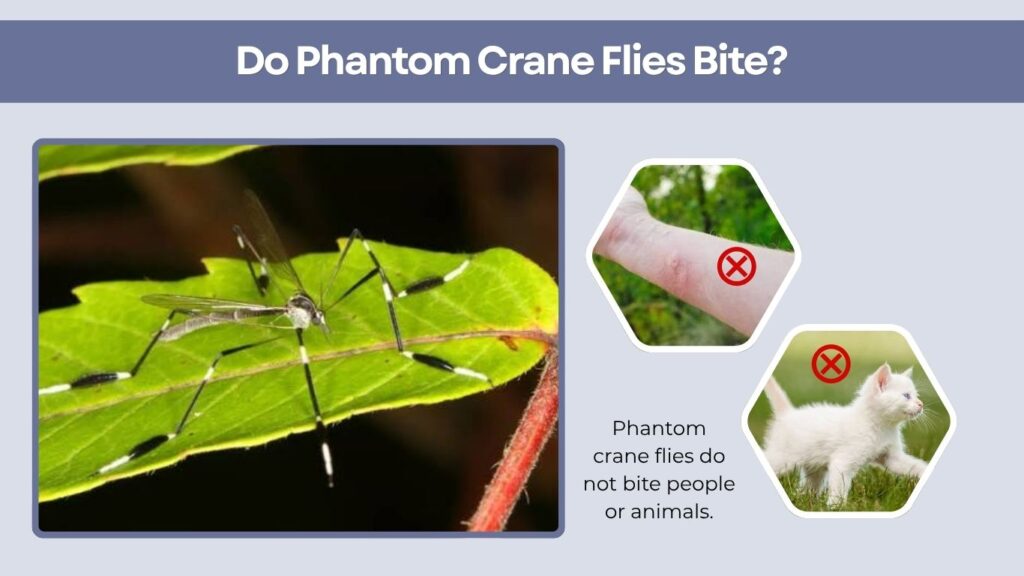 Do Phantom Crane Flies Bite?

Phantom crane flies do not bite people or animals.